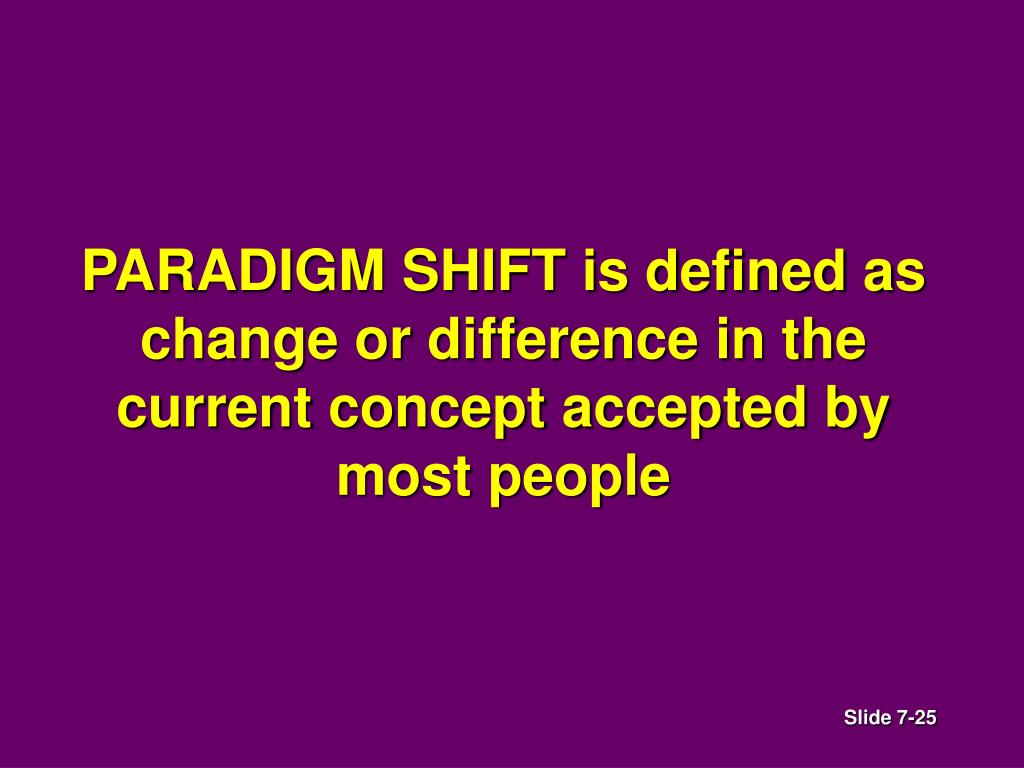 PARADIGM SHIFT is defined as change or difference in the current concept accepted by most people

Slide 7-25